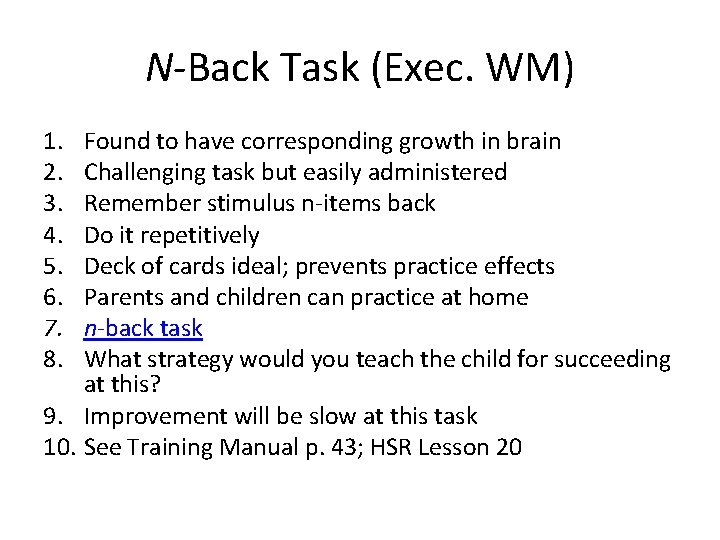 N-Back Task (Exec. WM)

1. Found to have corresponding growth in brain
2. Challenging task but easily administered
3. Remember stimulus n-items back
4. Do it repetitively
5. Deck of cards ideal; prevents practice effects
6. Parents and children can practice at home
7. n-back task
8. What strategy would you teach the child for succeeding at this?
9. Improvement will be slow at this task
10. See Training Manual p. 43; HSR Lesson 20